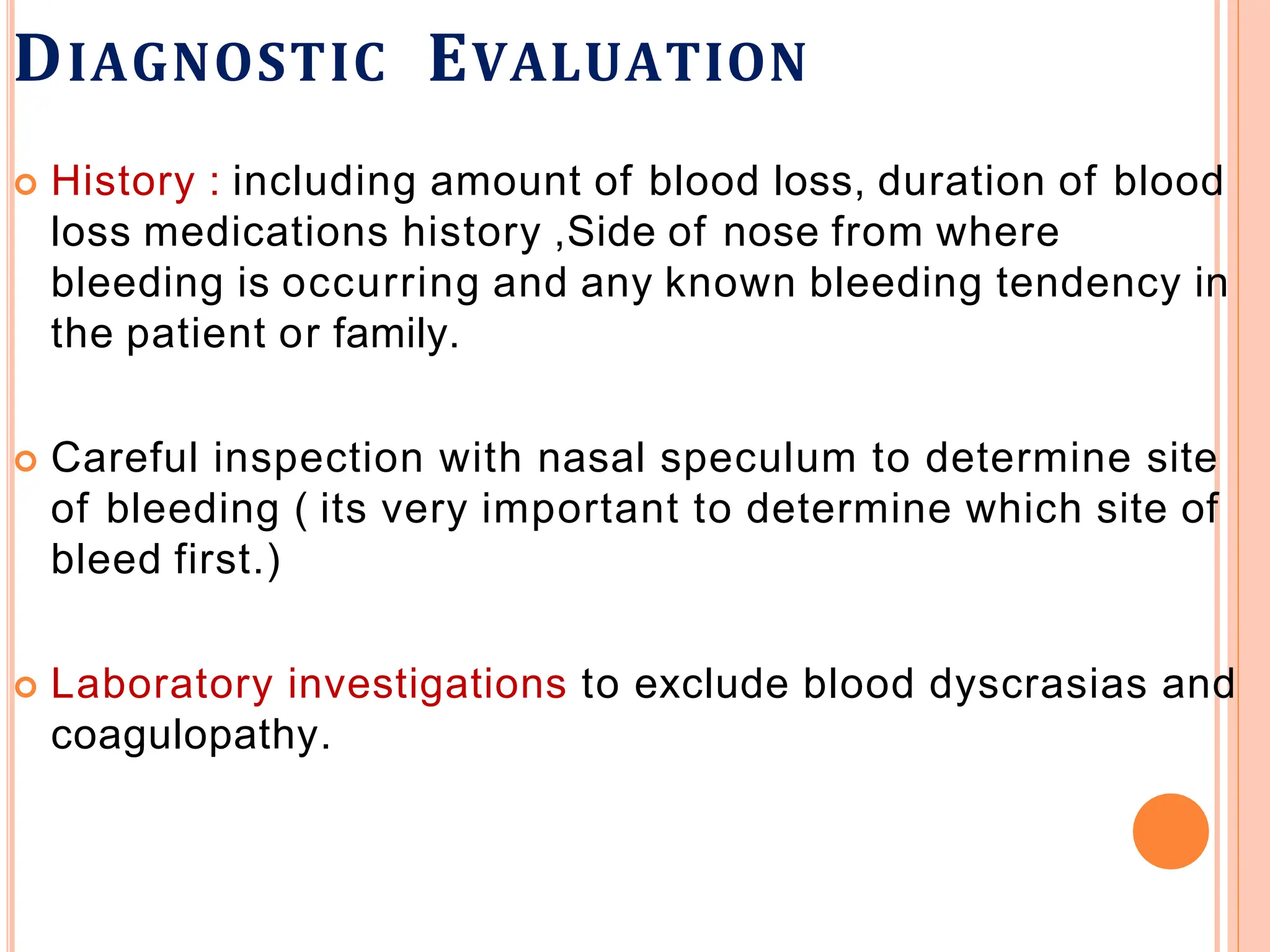 DIAGNOSTIC EVALUATION

History : including amount of blood loss, duration of blood loss medications history ,Side of nose from where bleeding is occurring and any known bleeding tendency in the patient or family.

Careful inspection with nasal speculum to determine site of bleeding ( its very important to determine which site of bleed first.)

Laboratory investigations to exclude blood dyscrasias and coagulopathy.